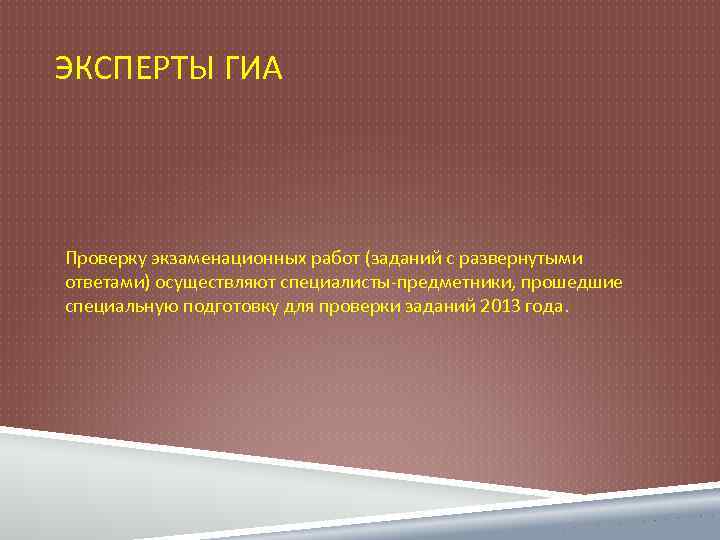 ЭКСПЕРТЫ ГИА

Проверку экзаменационных работ (заданий с развернутыми ответами) осуществляют специалисты-предметники, прошедшие специальную подготовку для проверки заданий 2013 года.